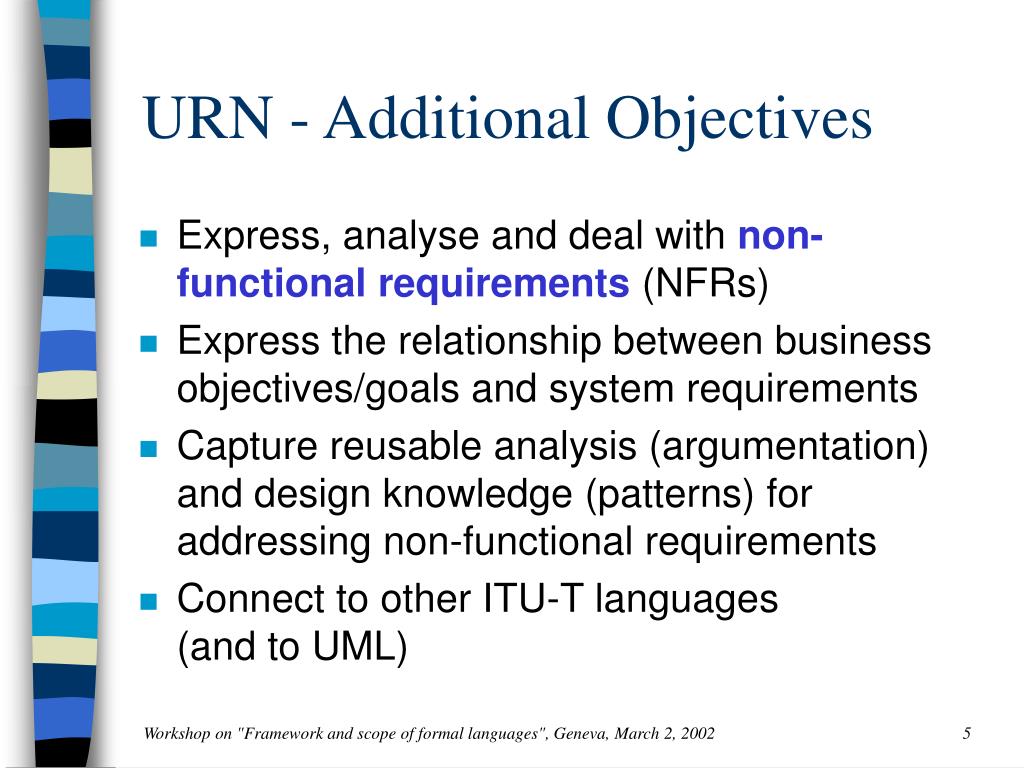 URN - Additional Objectives

Express, analyse and deal with non-functional requirements (NFRs)

Express the relationship between business objectives/goals and system requirements

Capture reusable analysis (argumentation) and design knowledge (patterns) for addressing non-functional requirements

Connect to other ITU-T languages (and to UML)

Workshop on "Framework and scope of formal languages", Geneva, March 2, 2002

5